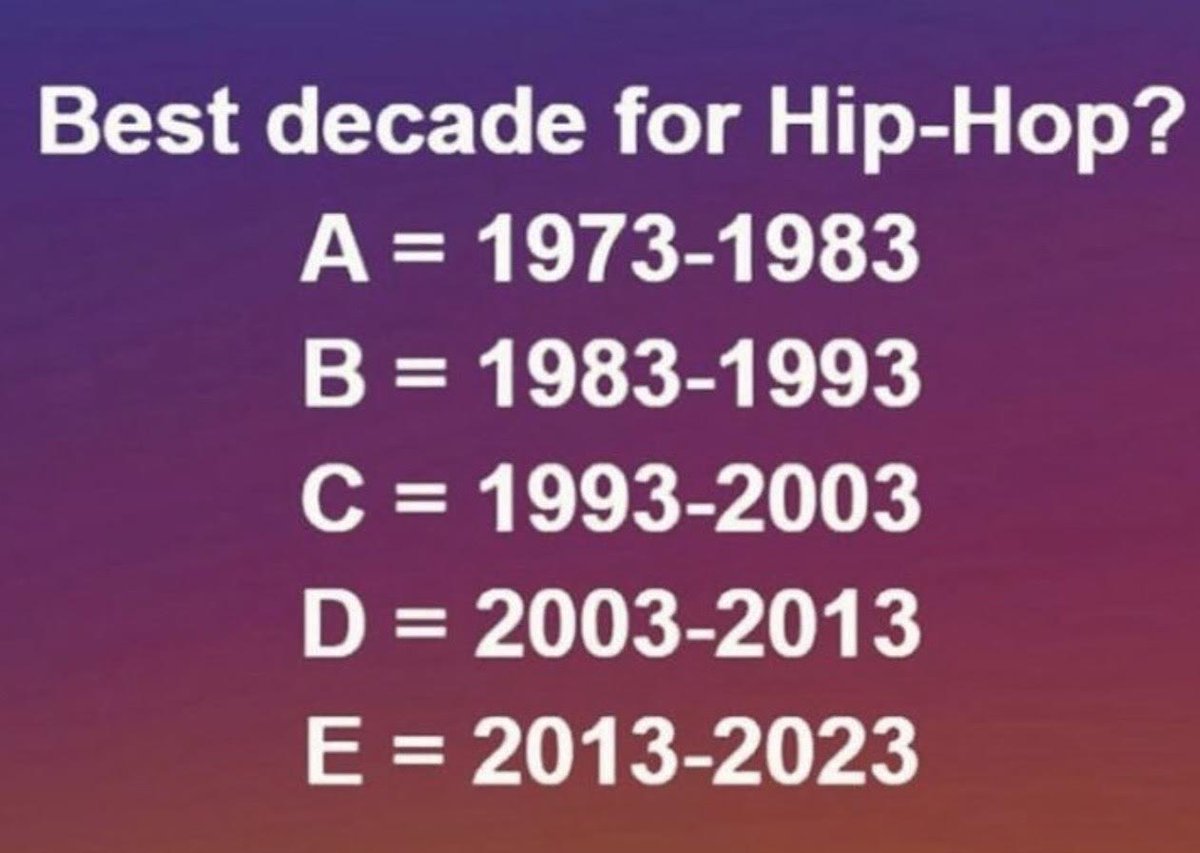 Best decade for Hip-Hop?

A = 1973-1983

B = 1983-1993

C = 1993-2003

D = 2003-2013

E = 2013-2023